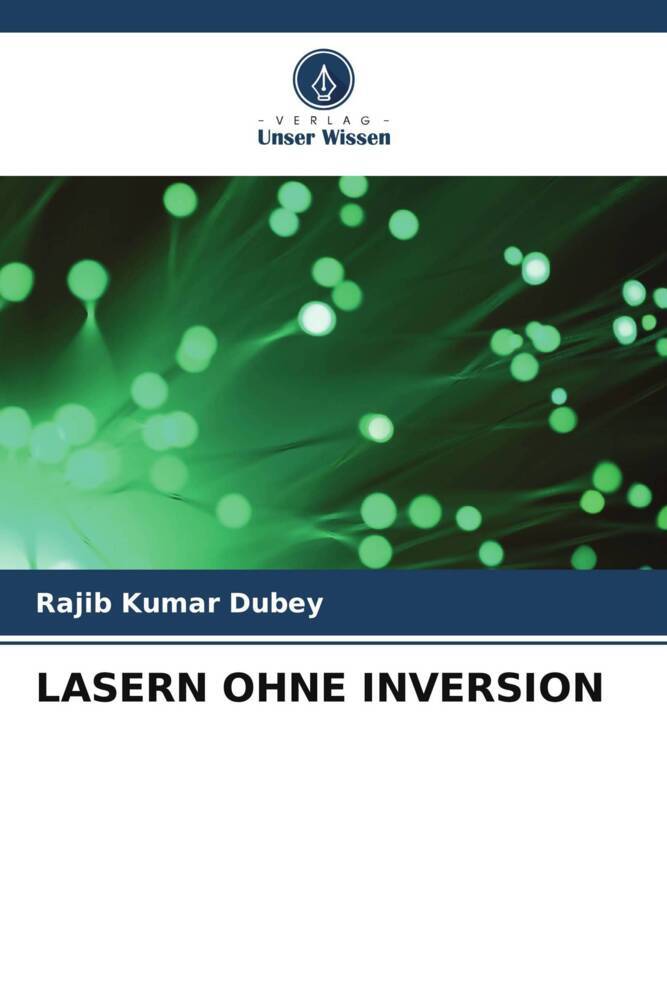 - VERLAG -
Unser Wissen

Rajib Kumar Dubey

LASERN OHNE INVERSION